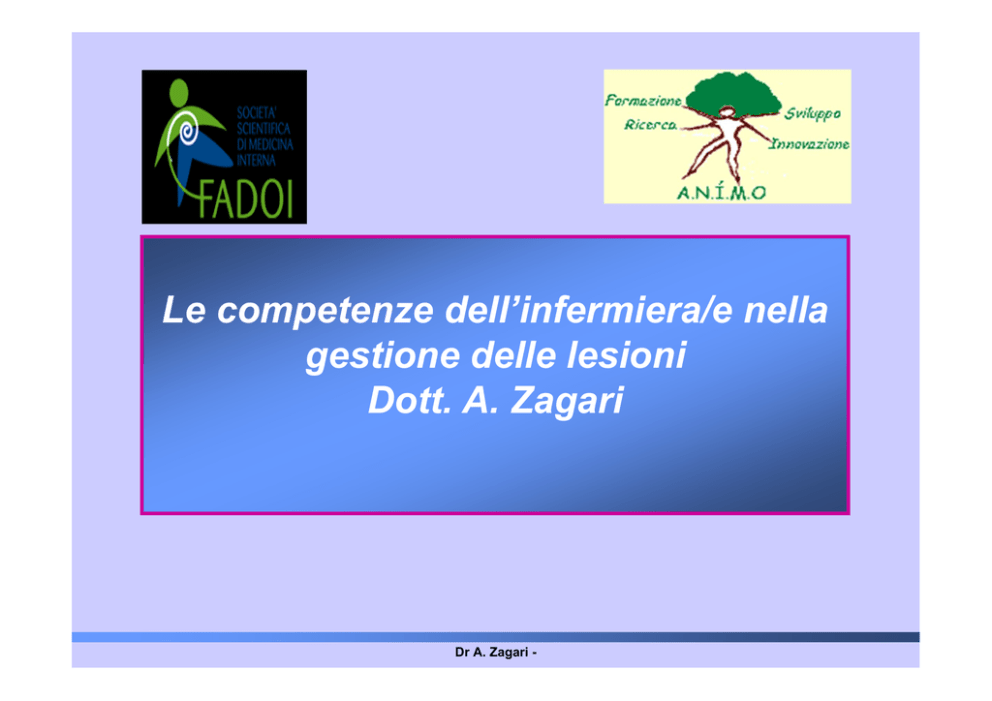 SOCIETA' SCIENTIFICA DI MEDICINA INTERNA
FADOI

Formazione
Ricerca
Sviluppo
Innovazione
A.N.Í.M.O

Le competenze dell'infermiera/e nella gestione delle lesioni
Dott. A. Zagari

Dr A. Zagari -